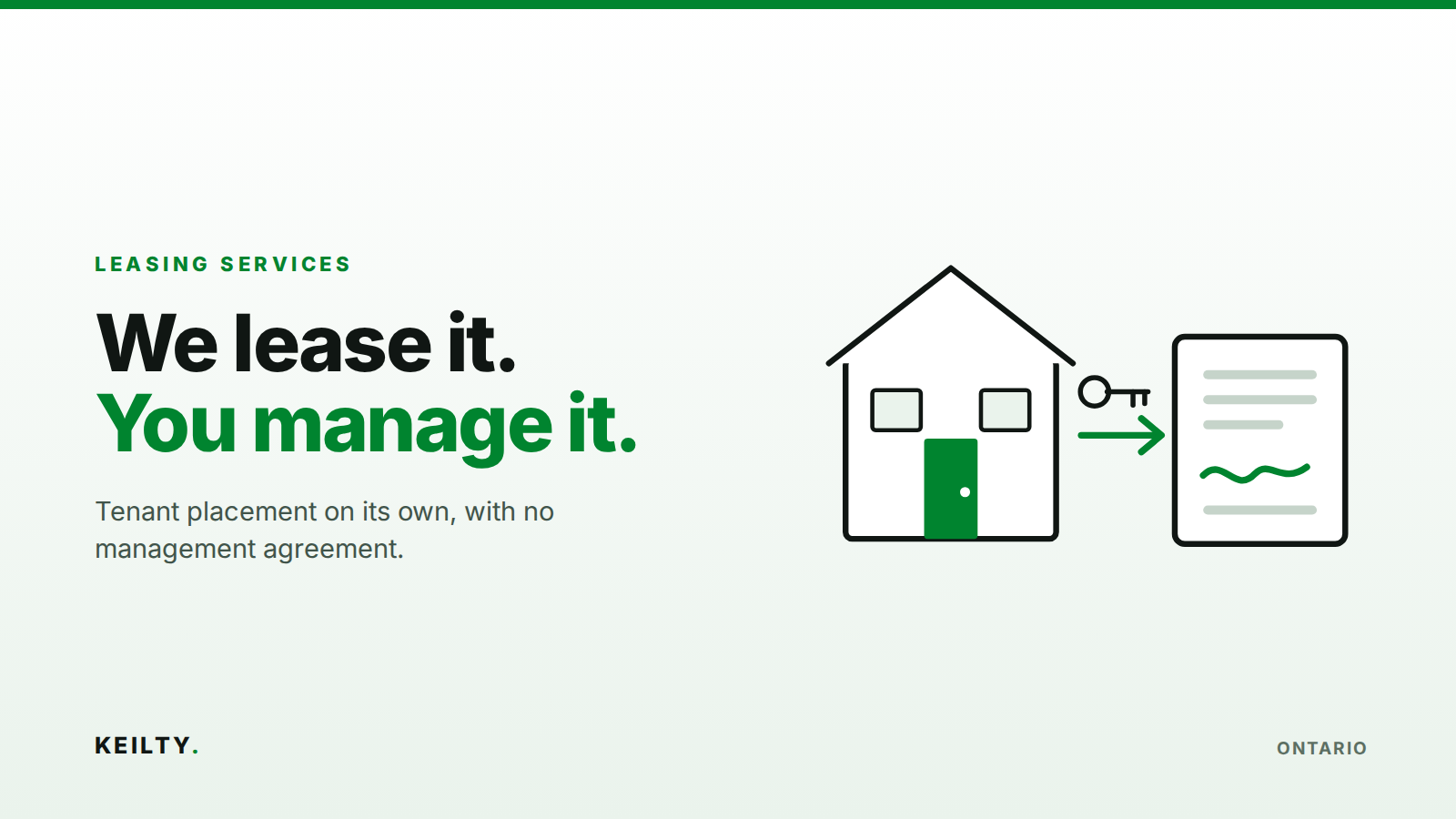 LEASING SERVICES

We lease it.
You manage it.

Tenant placement on its own, with no management agreement.

KEILTY.

ONTARIO